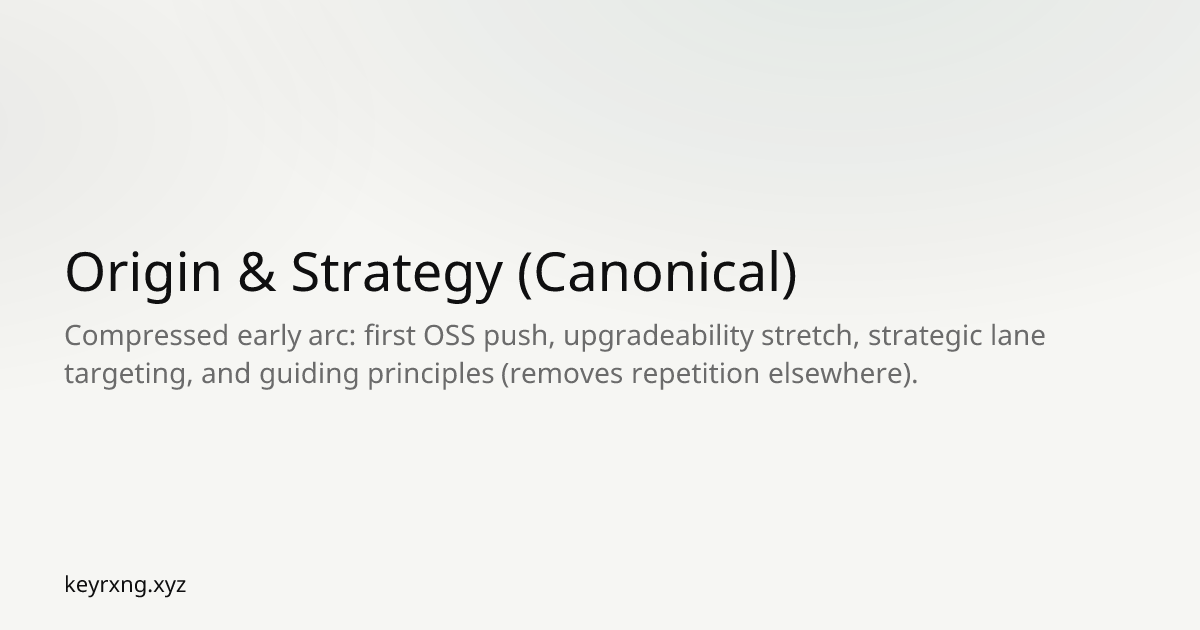 Origin & Strategy (Canonical)

Compressed early arc: first OSS push, upgradeability stretch, strategic lane targeting, and guiding principles (removes repetition elsewhere).

keyrxng.xyz